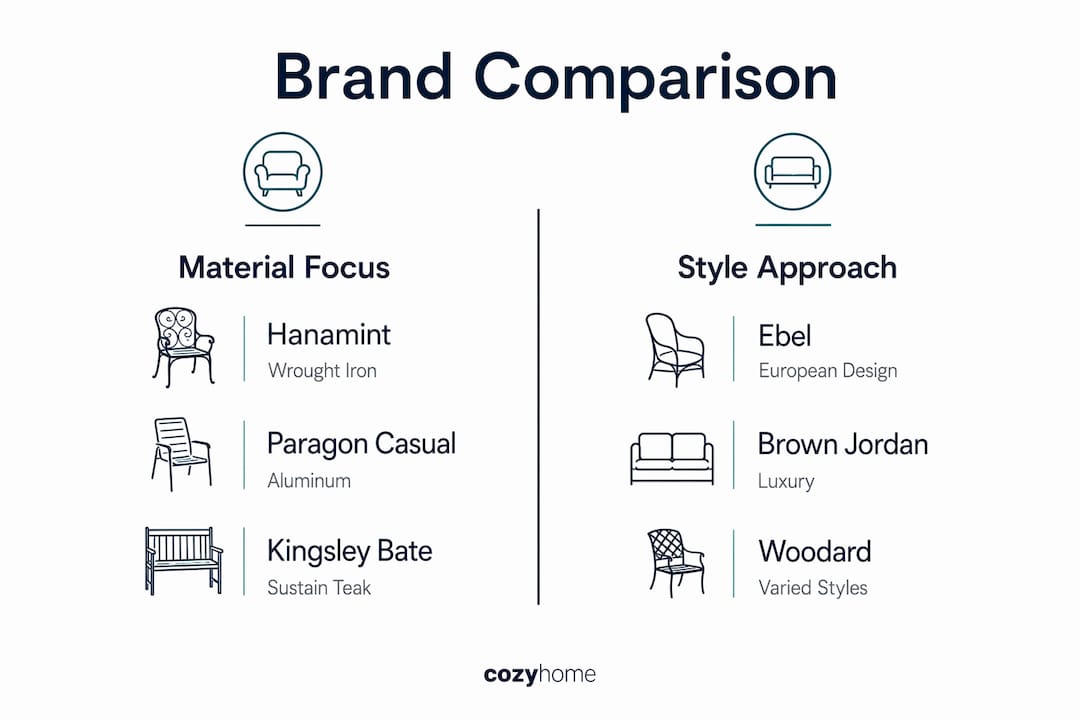 Brand Comparison

Material Focus

Hanamint
Wrought Iron

Paragon Casual
Aluminum

Kingsley Bate
Sustain Teak

Style Approach

Ebel
European Design

Brown Jordan
Luxury

Woodard
Varied Styles

cozyhome